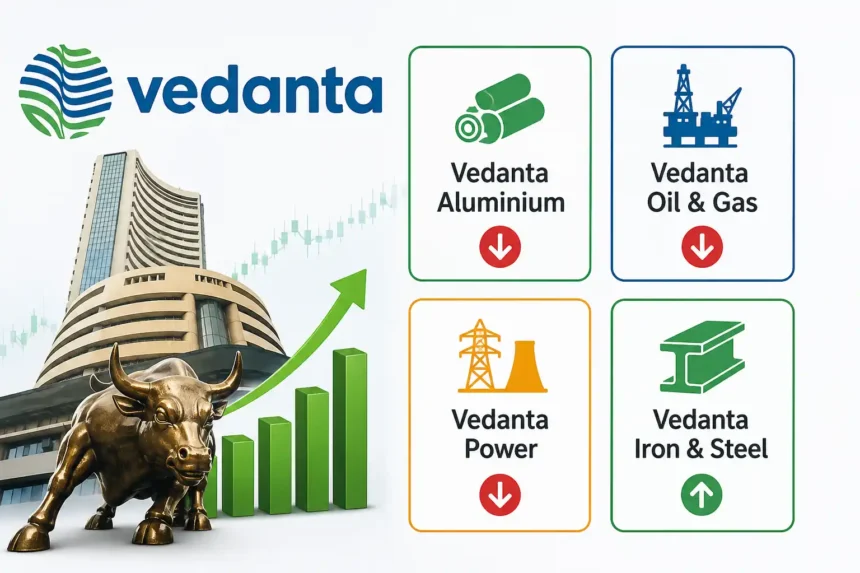 vedanta

Vedanta Aluminium

Vedanta Oil & Gas

Vedanta Power

Vedanta Iron & Steel